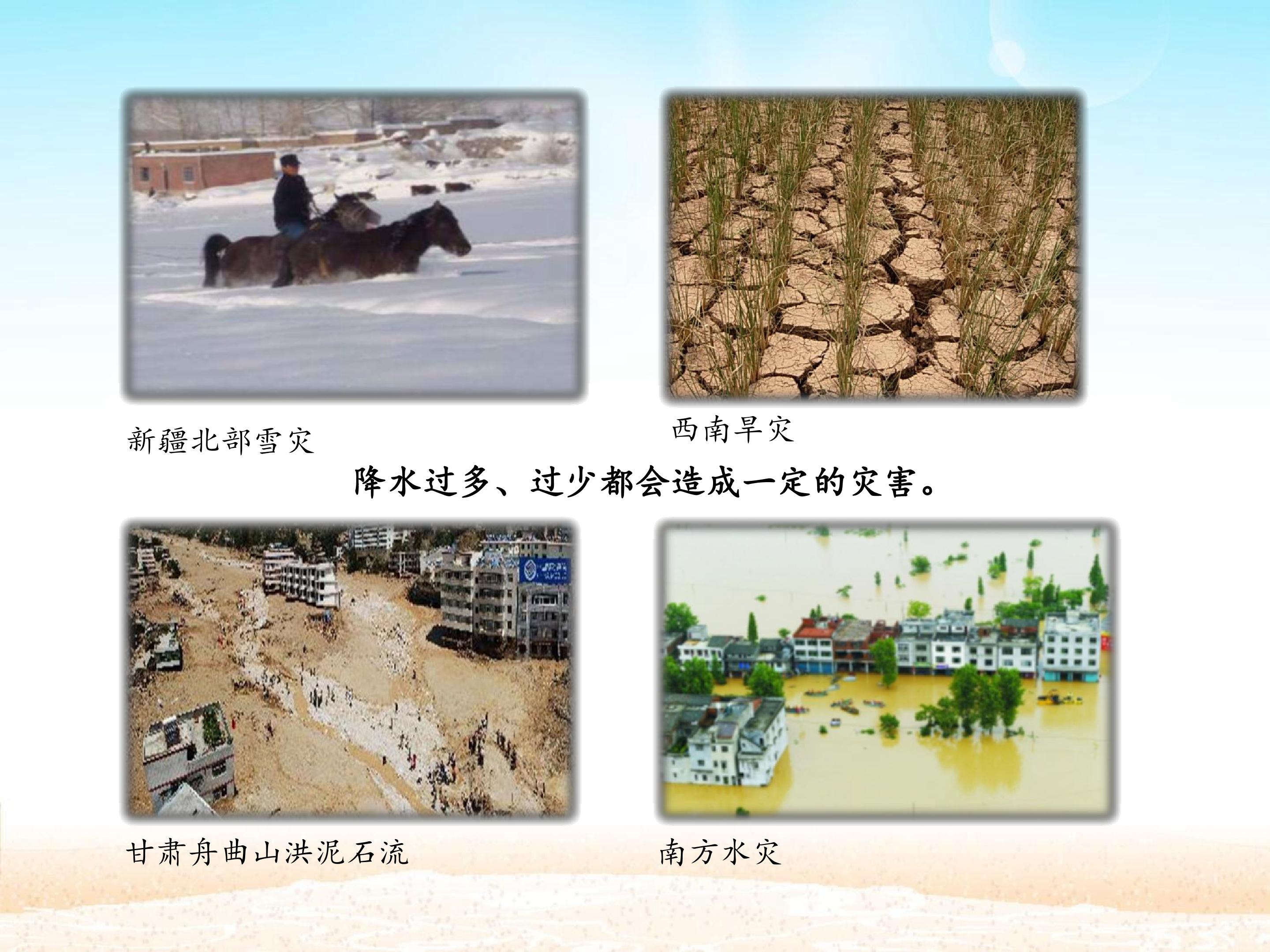 新疆北部雪灾

西南旱灾

降水过多、过少都会造成一定的灾害。

甘肃舟曲山洪泥石流

南方水灾